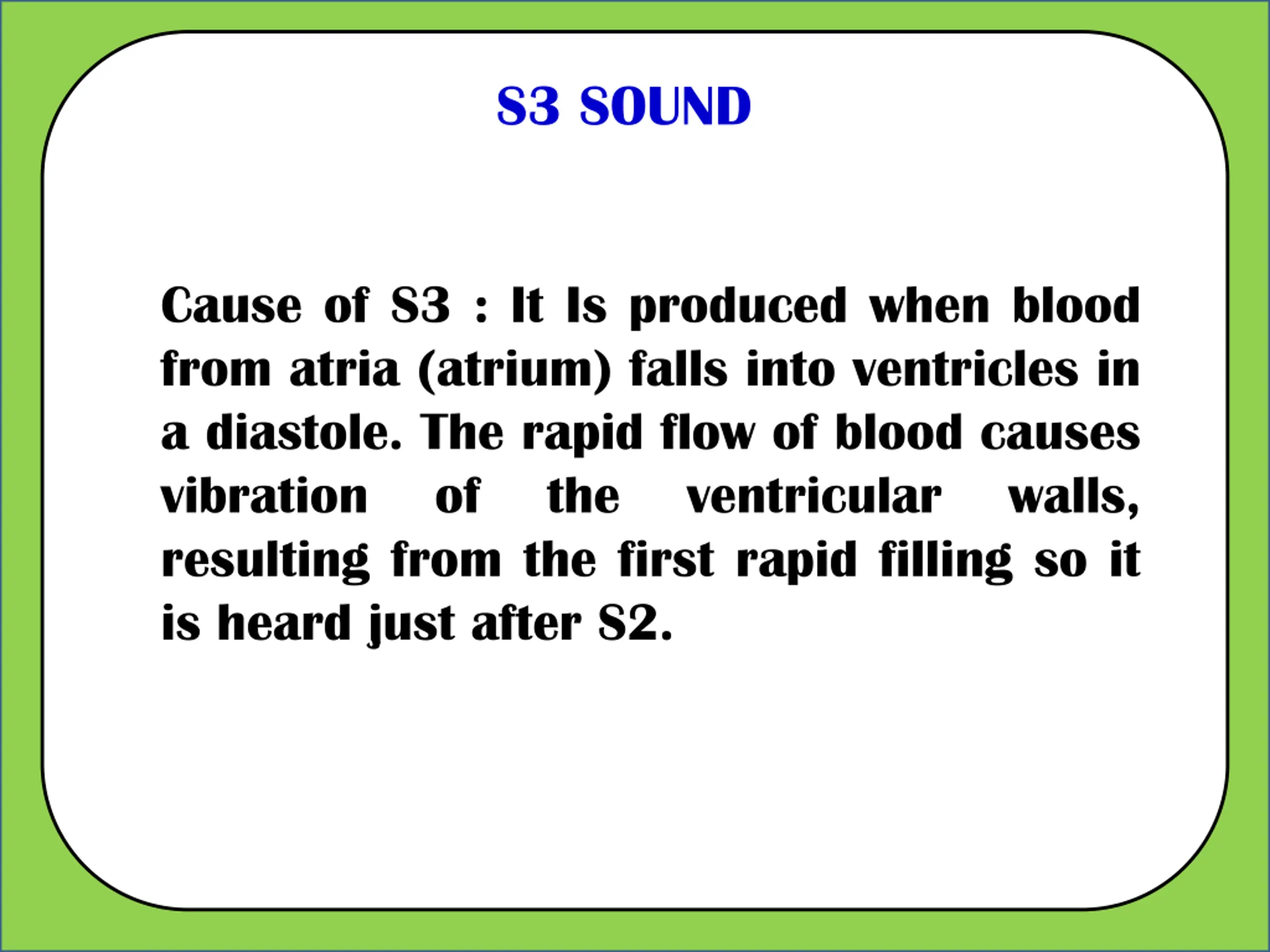 S3 SOUND

Cause of S3 : It Is produced when blood from atria (atrium) falls into ventricles in a diastole. The rapid flow of blood causes vibration of the ventricular walls, resulting from the first rapid filling so it is heard just after S2.